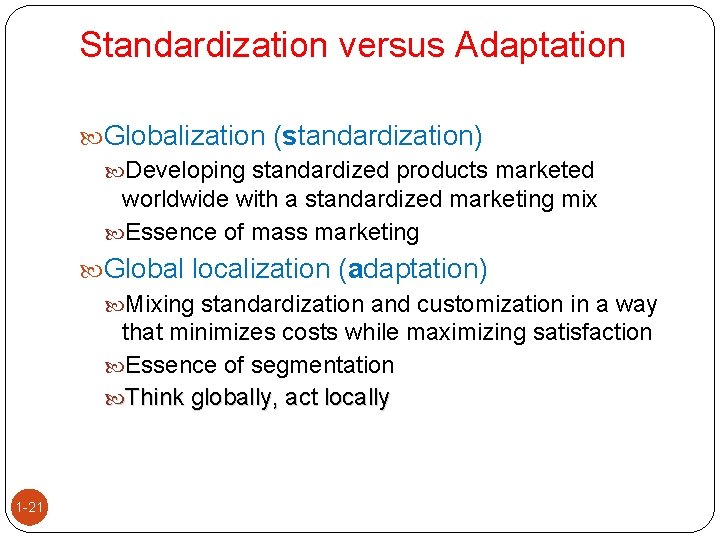 Standardization versus Adaptation

Globalization (standardization)

Developing standardized products marketed worldwide with a standardized marketing mix

Essence of mass marketing

Global localization (adaptation)

Mixing standardization and customization in a way that minimizes costs while maximizing satisfaction

Essence of segmentation

Think globally, act locally

1-21